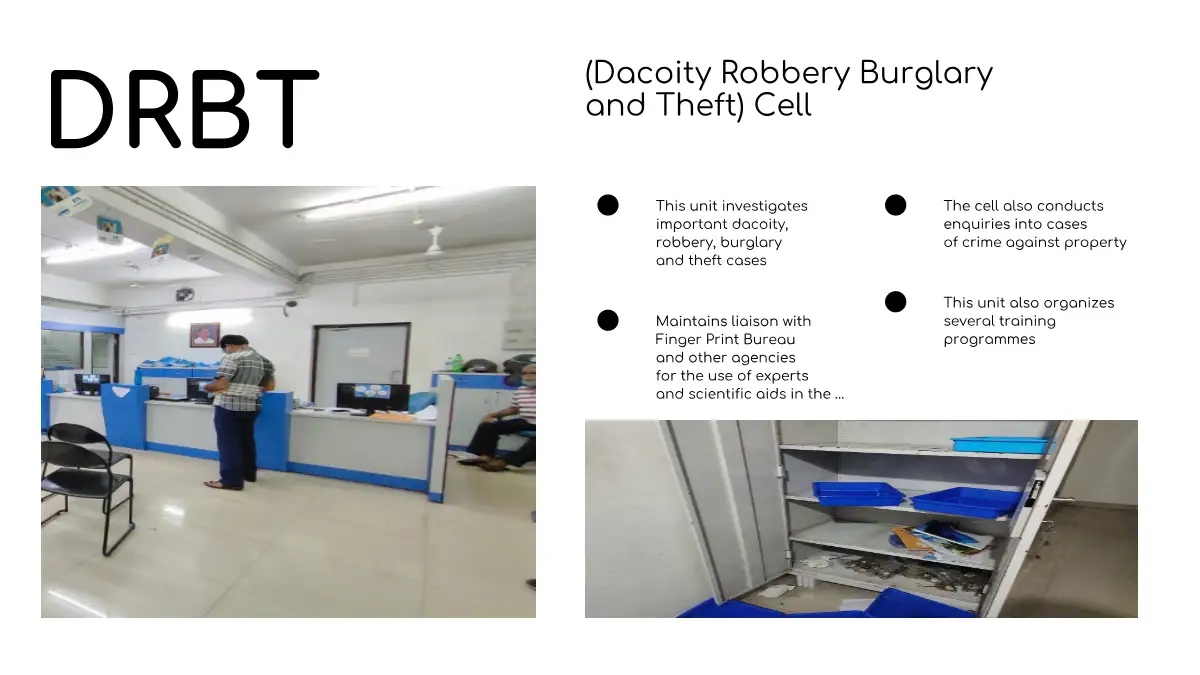 DRBT

(Dacoity Robbery Burglary and Theft) Cell

This unit investigates important dacoity, robbery, burglary and theft cases

Maintains liaison with Finger Print Bureau and other agencies for the use of experts and scientific aids in the ...

The cell also conducts enquiries into cases of crime against property

This unit also organizes several training programmes